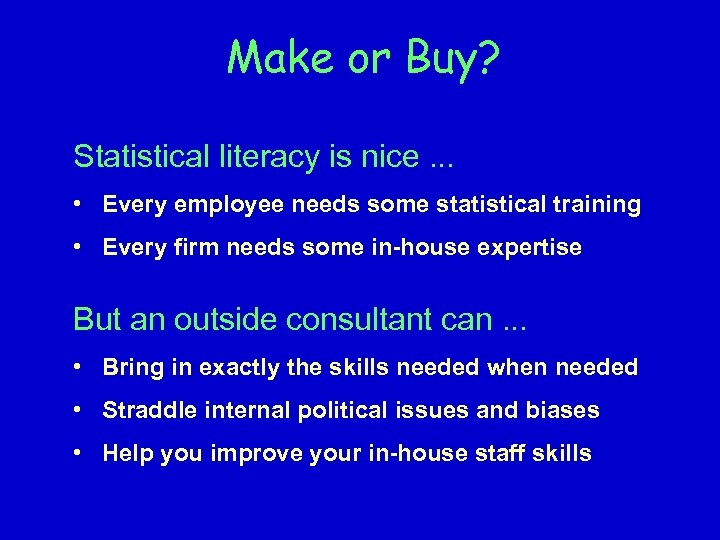 Make or Buy?

Statistical literacy is nice ...

• Every employee needs some statistical training
• Every firm needs some in-house expertise

But an outside consultant can ...

• Bring in exactly the skills needed when needed
• Straddle internal political issues and biases
• Help you improve your in-house staff skills